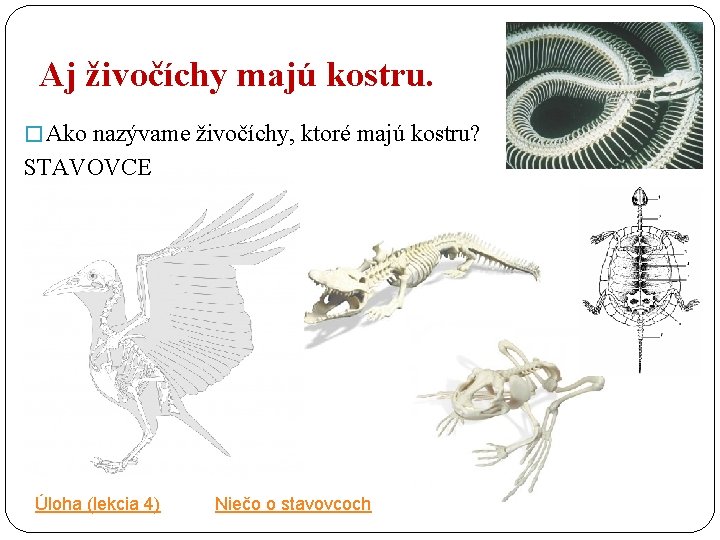 Aj živočíchy majú kostru.

Ako nazývame živočíchy, ktoré majú kostru?

STAVOVCE

Úloha (lekcia 4)

Niečo o stavovcoch